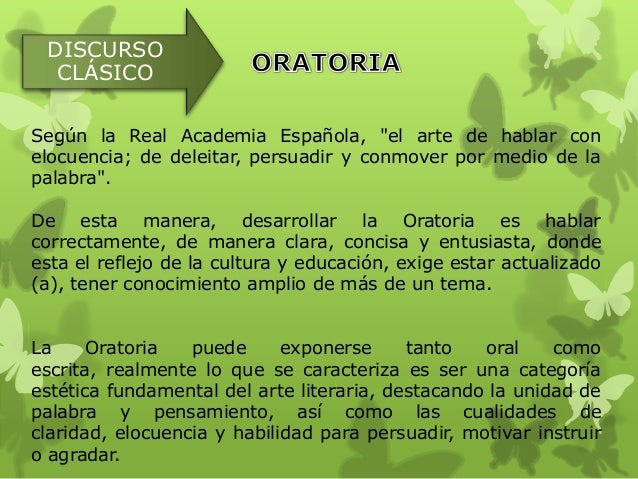 DISCURSO CLÁSICO

ORATORIA

Según la Real Academia Española, "el arte de hablar con elocuencia; de deleitar, persuadir y conmover por medio de la palabra".

De esta manera, desarrollar la Oratoria es hablar correctamente, de manera clara, concisa y entusiasta, donde esta el reflejo de la cultura y educación, exige estar actualizado (a), tener conocimiento amplio de más de un tema.

La Oratoria puede exponerse tanto oral como escrita, realmente lo que se caracteriza es ser una categoría estética fundamental del arte literaria, destacando la unidad de palabra y pensamiento, así como las cualidades de claridad, elocuencia y habilidad para persuadir, motivar instruir o agradar.